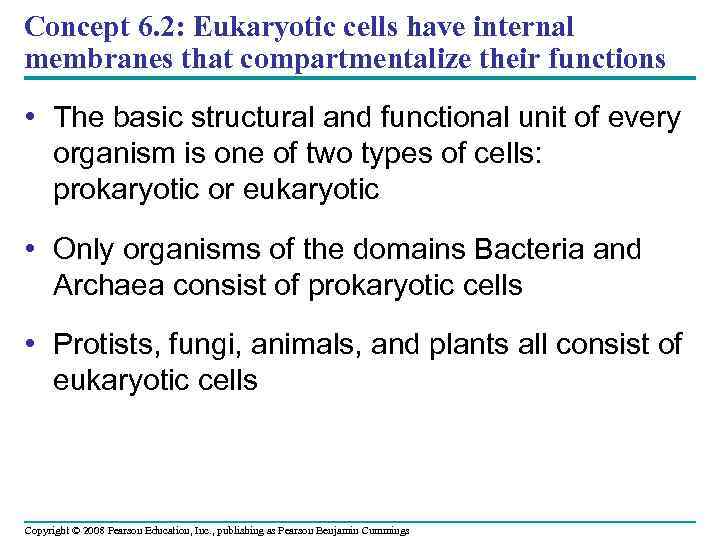 Concept 6.2: Eukaryotic cells have internal membranes that compartmentalize their functions

• The basic structural and functional unit of every organism is one of two types of cells: prokaryotic or eukaryotic

• Only organisms of the domains Bacteria and Archaea consist of prokaryotic cells

• Protists, fungi, animals, and plants all consist of eukaryotic cells

Copyright © 2008 Pearson Education, Inc., publishing as Pearson Benjamin Cummings